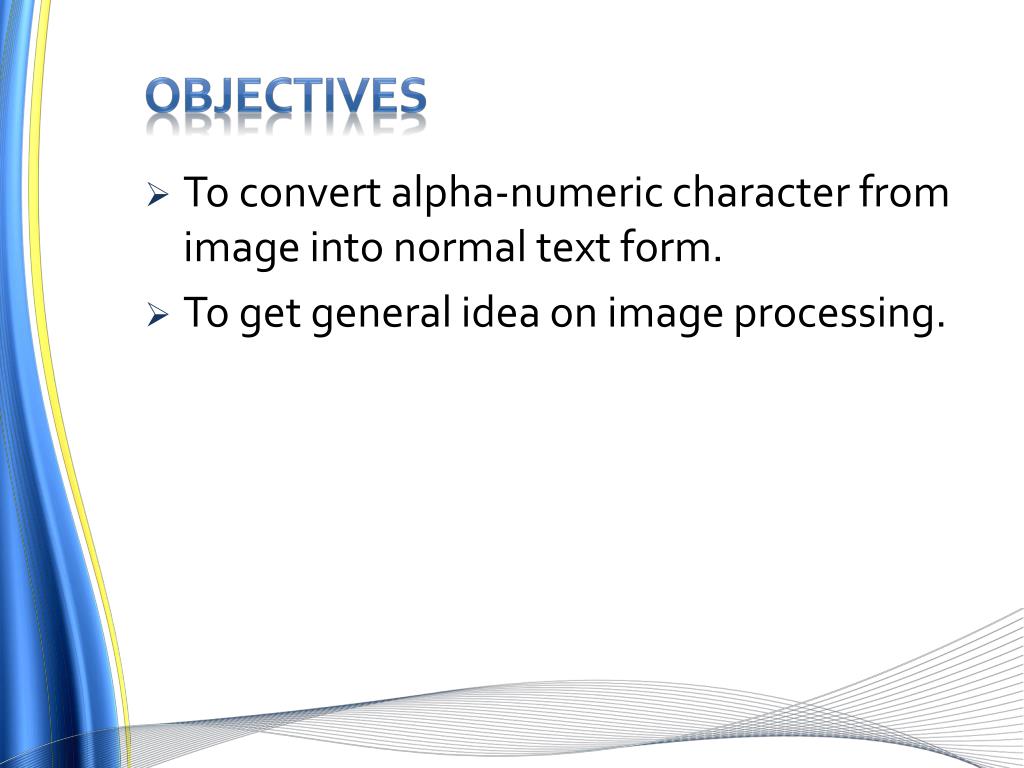 OBJECTIVES

➢ To convert alpha-numeric character from image into normal text form.

➢ To get general idea on image processing.